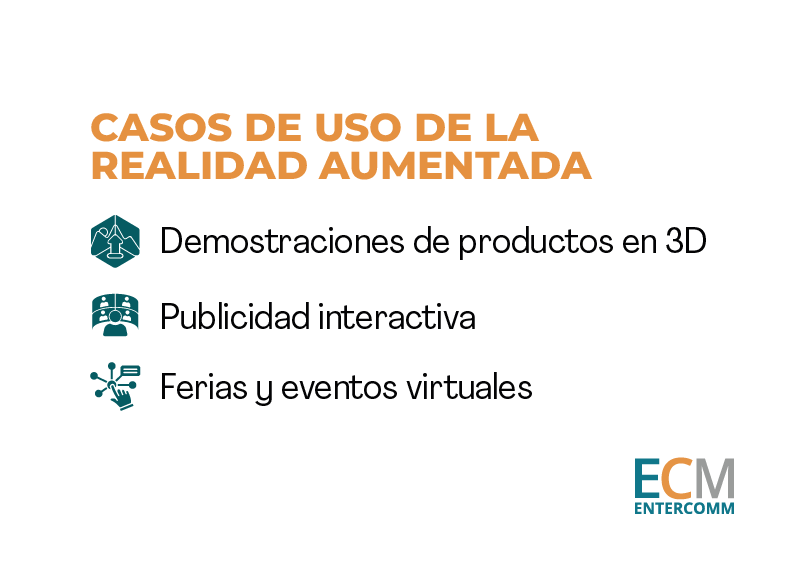 CASOS DE USO DE LA REALIDAD AUMENTADA

Demostraciones de productos en 3D

Publicidad interactiva

Ferias y eventos virtuales

ECM
ENTERCOMM